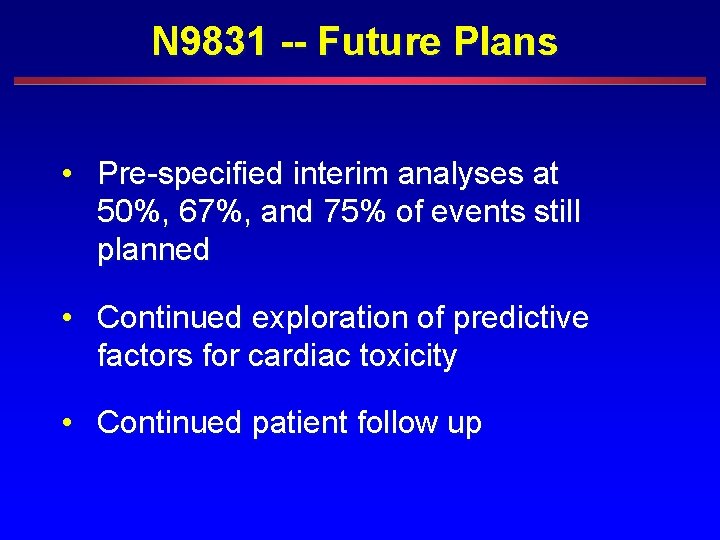 N9831 -- Future Plans

• Pre-specified interim analyses at 50%, 67%, and 75% of events still planned

• Continued exploration of predictive factors for cardiac toxicity

• Continued patient follow up